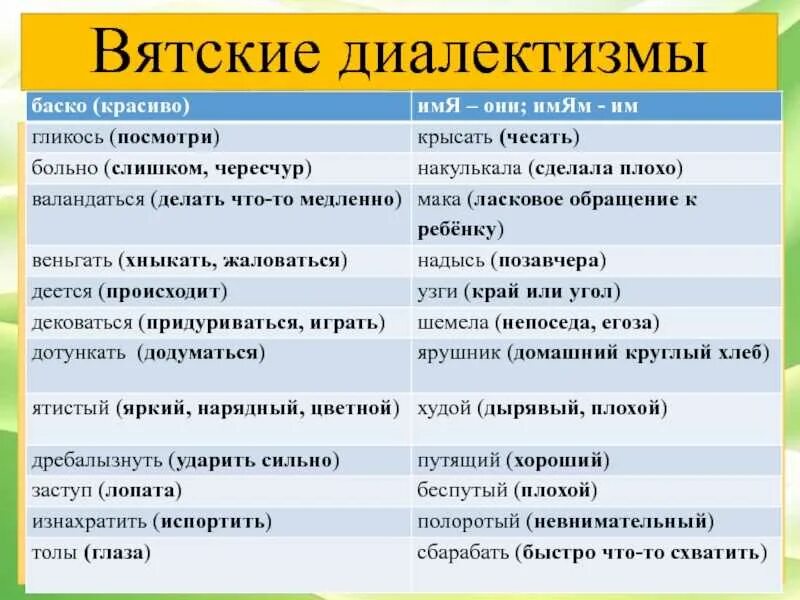 Вятские диалектизмы

| баско (красиво) | имЯ – они; имЯм - им |
|---|---|
| гликось (посмотри) | крысать (чесать) |
| больно (слишком, чересчур) | накулькала (сделала плохо) |
| валандаться (делать что-то медленно) | мака (ласковое обращение к ребёнку) |
| веньгать (хныкать, жаловаться) | надысь (позавчера) |
| деется (происходит) | узги (край или угол) |
| дековаться (придуриваться, играть) | шемела (непоседа, егоза) |
| дотункать (додуматься) | ярушник (домашний круглый хлеб) |
| ятистый (яркий, нарядный, цветной) | худой (дырявый, плохой) |
| дребалызнуть (ударить сильно) | путящий (хороший) |
| заступ (лопата) | беспутый (плохой) |
| изнахратить (испортить) | полоротый (невнимательный) |
| толы (глаза) | сбарабать (быстро что-то схватить) |